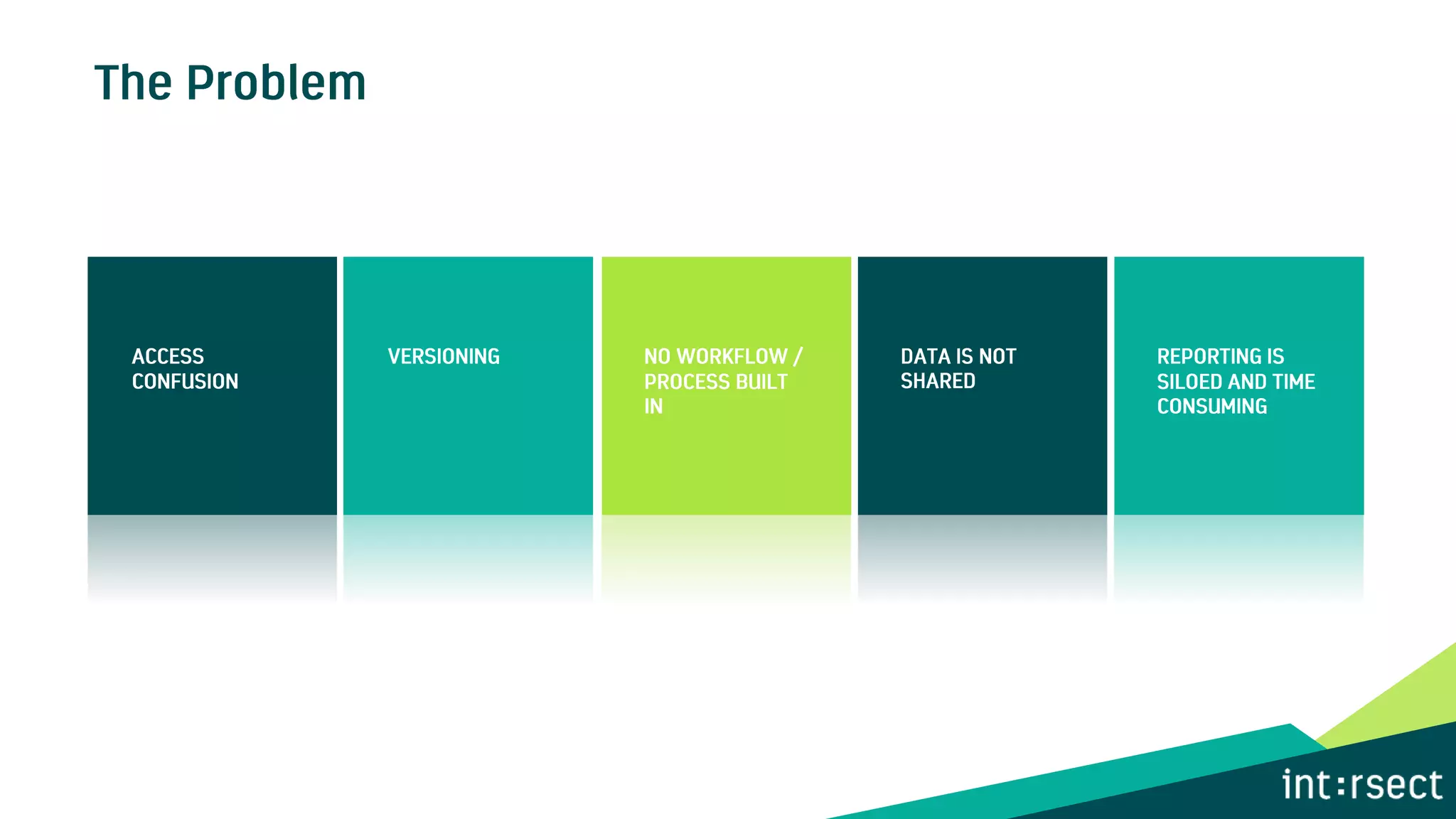 The Problem

ACCESS CONFUSION

VERSIONING

NO WORKFLOW / PROCESS BUILT IN

DATA IS NOT SHARED

REPORTING IS SILOED AND TIME CONSUMING

int:rsect